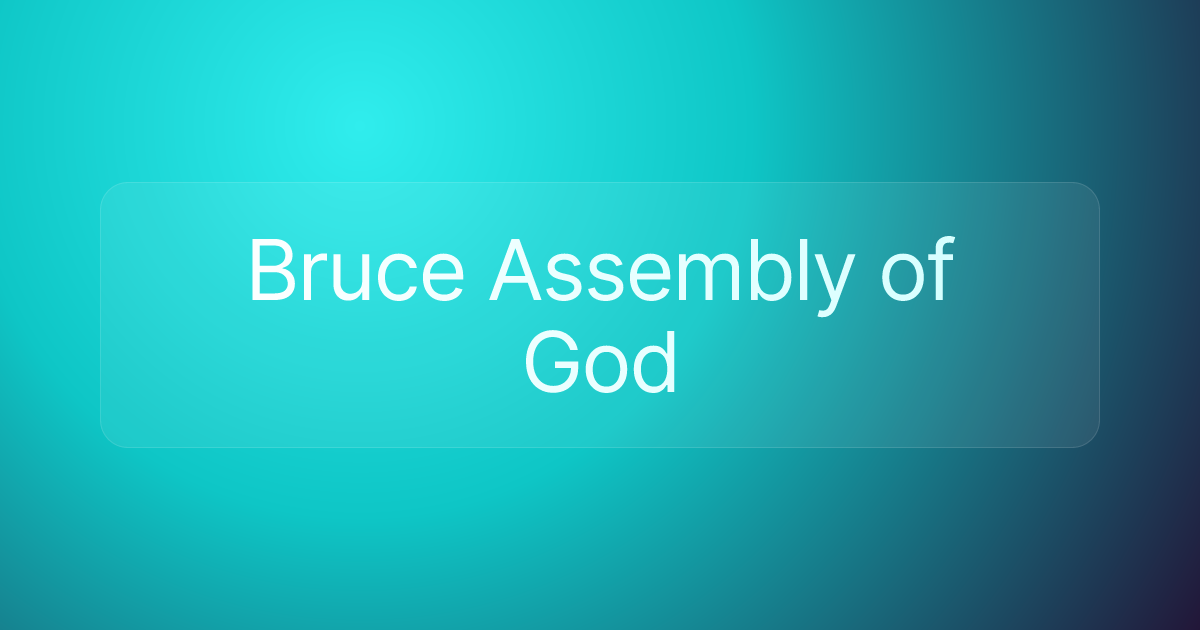 Bruce Assembly of God